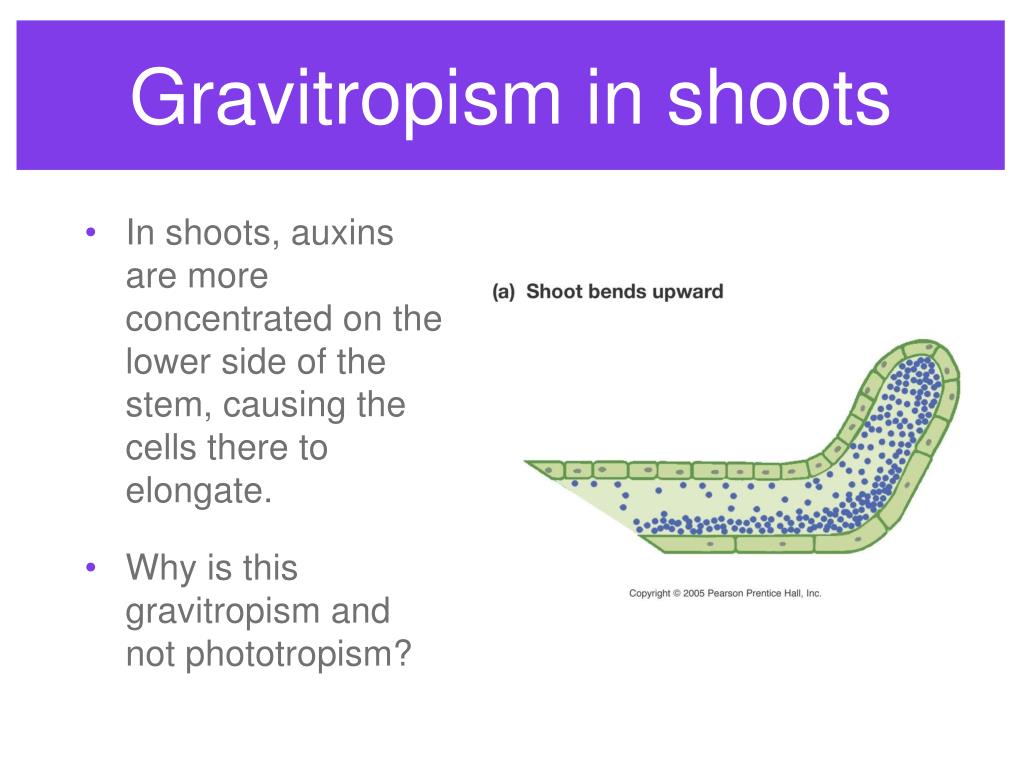 Gravitropism in shoots

• In shoots, auxins are more concentrated on the lower side of the stem, causing the cells there to elongate.

• Why is this gravitropism and not phototropism?

(a) Shoot bends upward

Copyright © 2005 Pearson Prentice Hall, Inc.